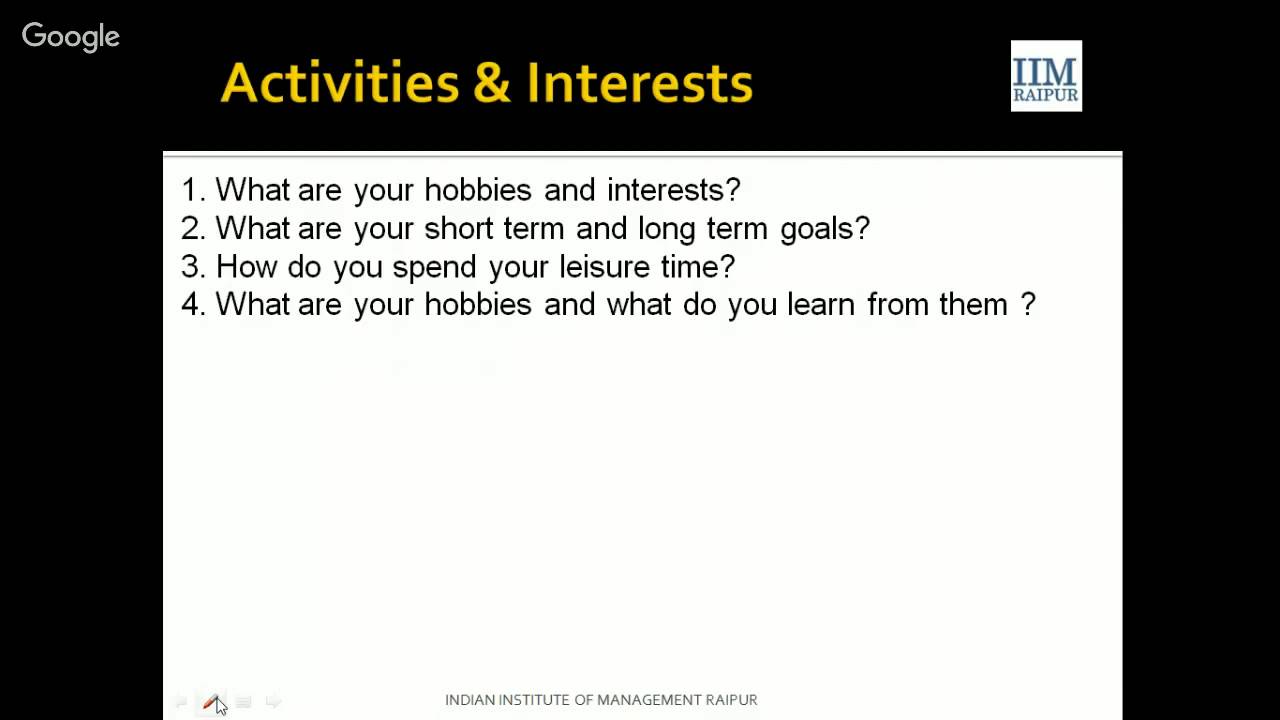 Google

Activities & Interests

IIM
RAIPUR

1. What are your hobbies and interests?
2. What are your short term and long term goals?
3. How do you spend your leisure time?
4. What are your hobbies and what do you learn from them ?

INDIAN INSTITUTE OF MANAGEMENT RAIPUR